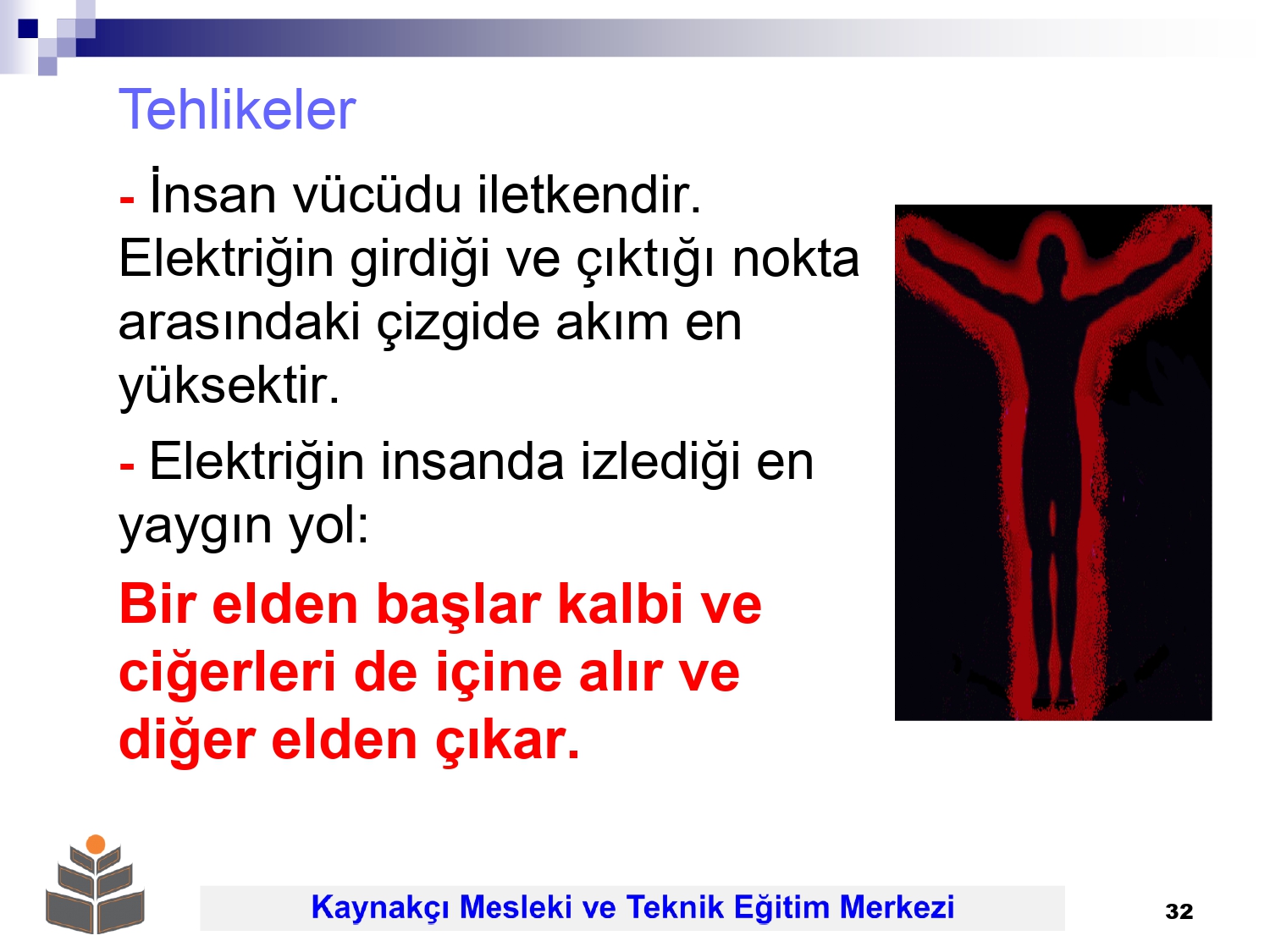 Tehlikeler

- İnsan vücüdu iletkendir. Elektriğin girdiği ve çıktığı nokta arasındaki çizgide akım en yüksektir.

- Elektriğin insanda izlediği en yaygın yol:

Bir elden başlar kalbi ve ciğerleri de içine alır ve diğer elden çıkar.

Kaynakçı Mesleki ve Teknik Eğitim Merkezi

32